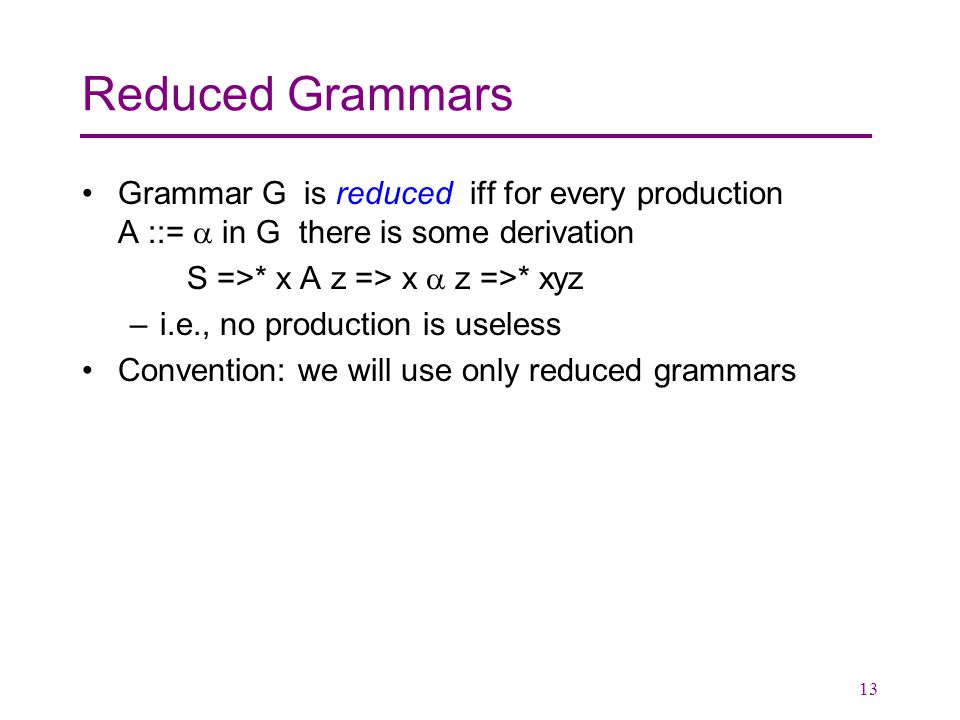 Reduced Grammars

• Grammar G is reduced iff for every production A ::= $\alpha$ in G there is some derivation

S =>* x A z => x $\alpha$ z =>* xyz

– i.e., no production is useless

• Convention: we will use only reduced grammars

13